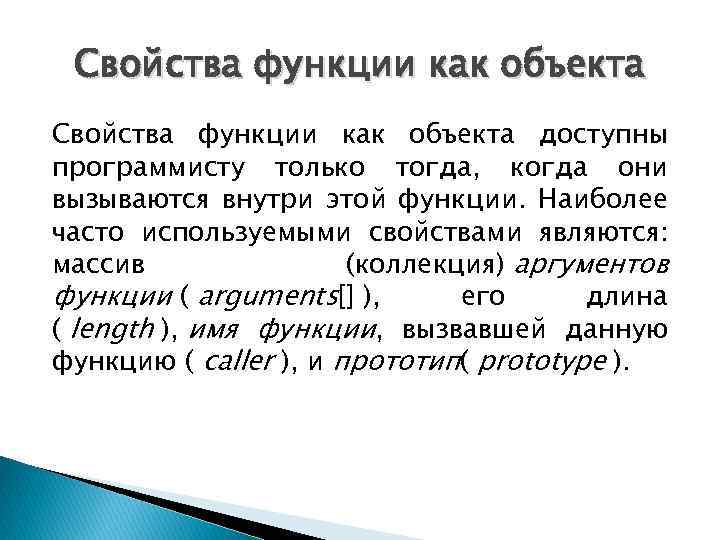 Свойства функции как объекта

Свойства функции как объекта доступны программисту только тогда, когда они вызываются внутри этой функции. Наиболее часто используемыми свойствами являются: массив (коллекция) аргументов функции ( arguments[] ), его длина ( length ), имя функции, вызвавшей данную функцию ( caller ), и прототип( prototype ).